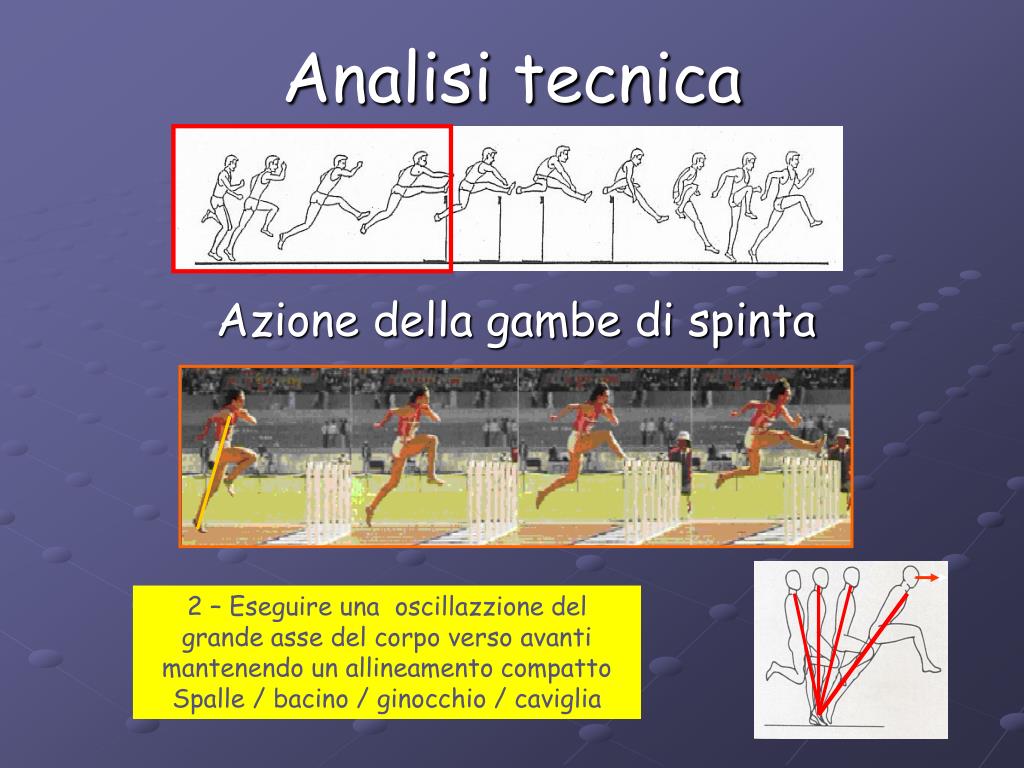 Analisi tecnica

Azione della gambe di spinta

2 – Eseguire una  oscillazzione del grande asse del corpo verso avanti mantenendo un allineamento compatto Spalle / bacino / ginocchio / caviglia